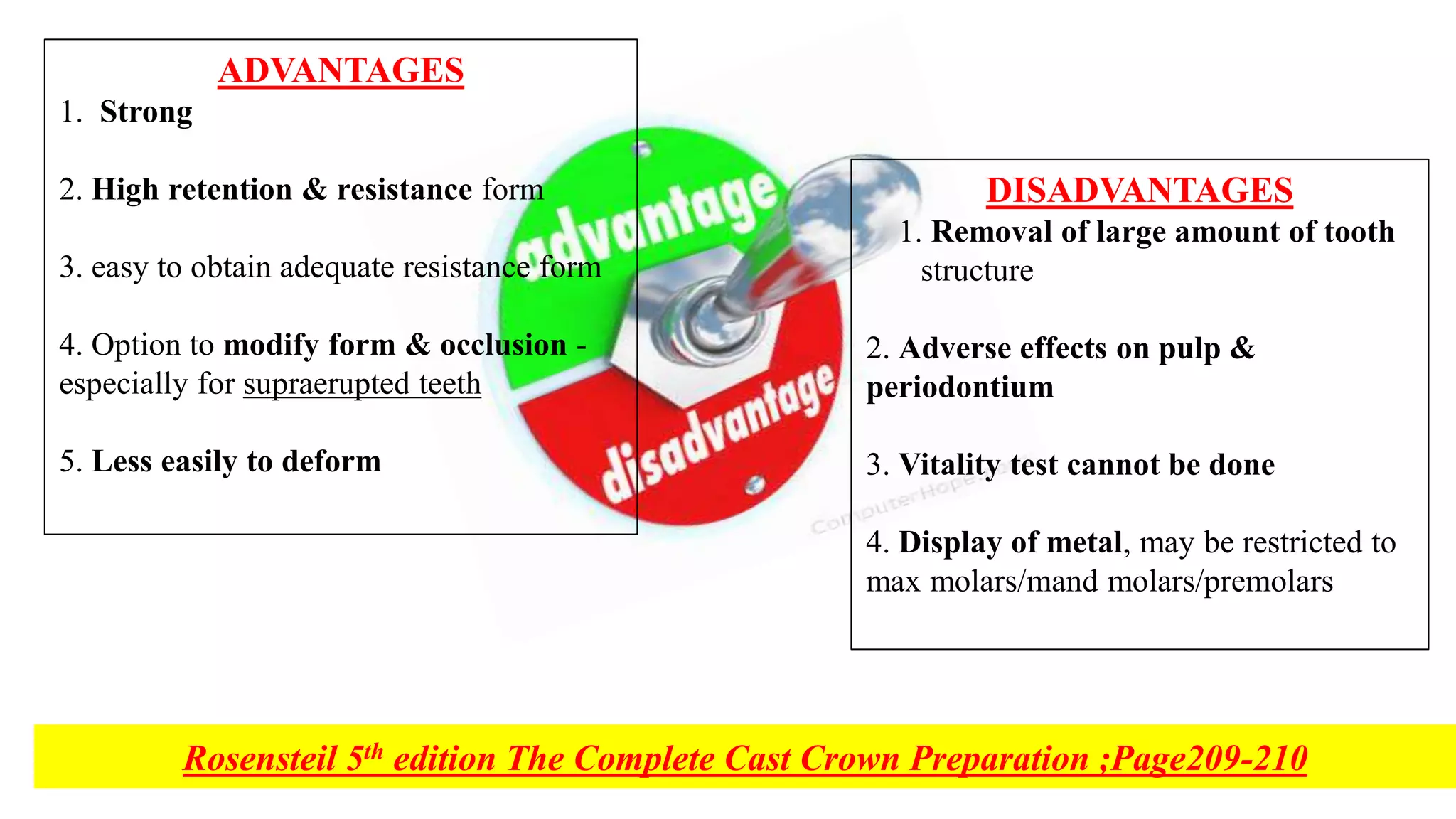 ADVANTAGES

1. Strong

2. High retention & resistance form

3. easy to obtain adequate resistance form

4. Option to modify form & occlusion - especially for supraerupted teeth

5. Less easily to deform

advantage

disadvantage

ComputerHope

DISADVANTAGES

1. Removal of large amount of tooth structure

2. Adverse effects on pulp & periodontium

3. Vitality test cannot be done

4. Display of metal, may be restricted to max molars/mand molars/premolars

Rosensteil 5$^{th}$ edition The Complete Cast Crown Preparation ;Page209-210